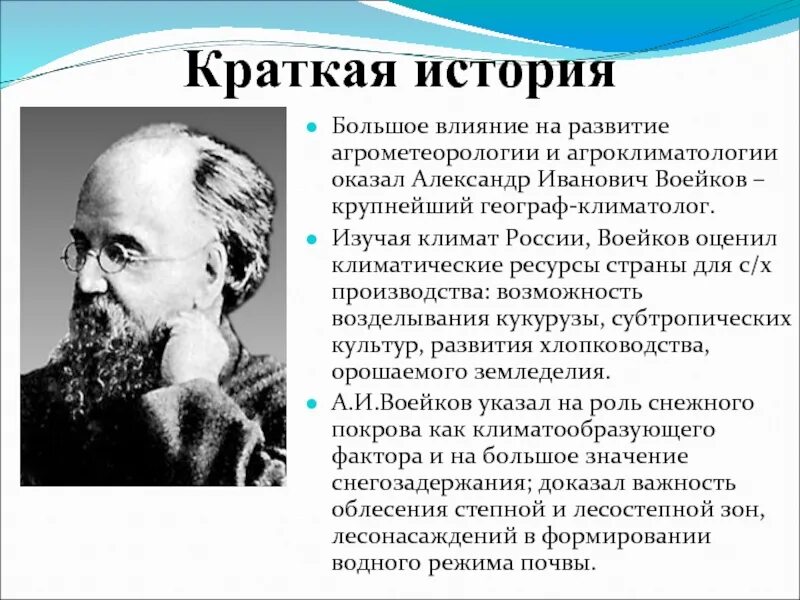 Краткая история

Большое влияние на развитие агрометеорологии и агроклиматологии оказал Александр Иванович Воейков – крупнейший географ-климатолог.

Изучая климат России, Воейков оценил климатические ресурсы страны для с/х производства: возможность возделывания кукурузы, субтропических культур, развития хлопководства, орошаемого земледелия.

А.И.Воейков указал на роль снежного покрова как климатообразующего фактора и на большое значение снегозадержания; доказал важность облесения степной и лесостепной зон, лесонасаждений в формировании водного режима почвы.